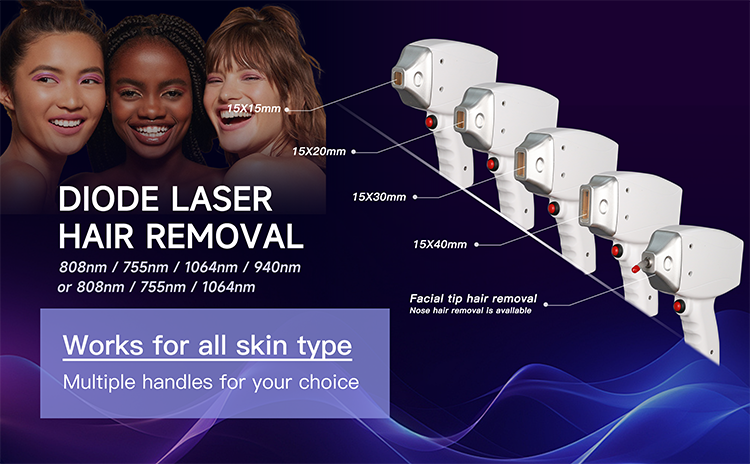 DIODE LASER HAIR REMOVAL

808nm / 755nm / 1064nm / 940nm or 808nm / 755nm / 1064nm

Works for all skin type

Multiple handles for your choice

15X15mm

15X20mm

15X30mm

15X40mm

Facial tip hair removal

Nose hair removal is available